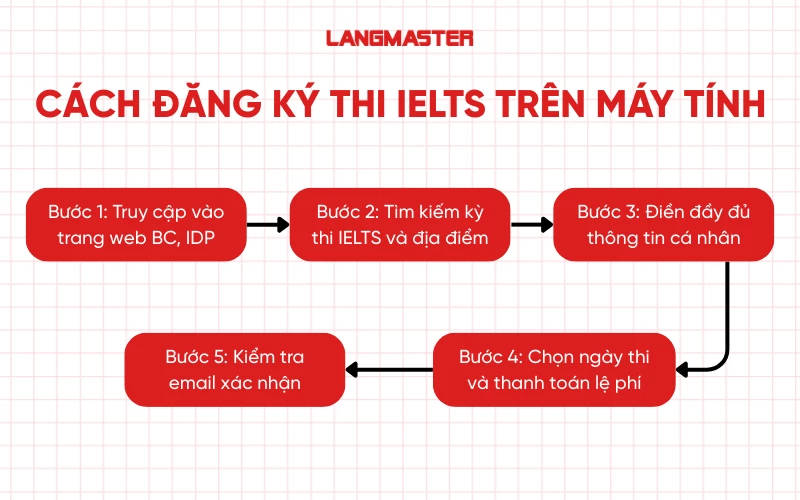 LANGMASTER

CÁCH ĐĂNG KÝ THI IELTS TRÊN MÁY TÍNH

Bước 1: Truy cập vào trang web BC, IDP

Bước 2: Tìm kiếm kỳ thi IELTS và địa điểm

Bước 3: Điền đầy đủ thông tin cá nhân

Bước 4: Chọn ngày thi và thanh toán lệ phí

Bước 5: Kiểm tra email xác nhận